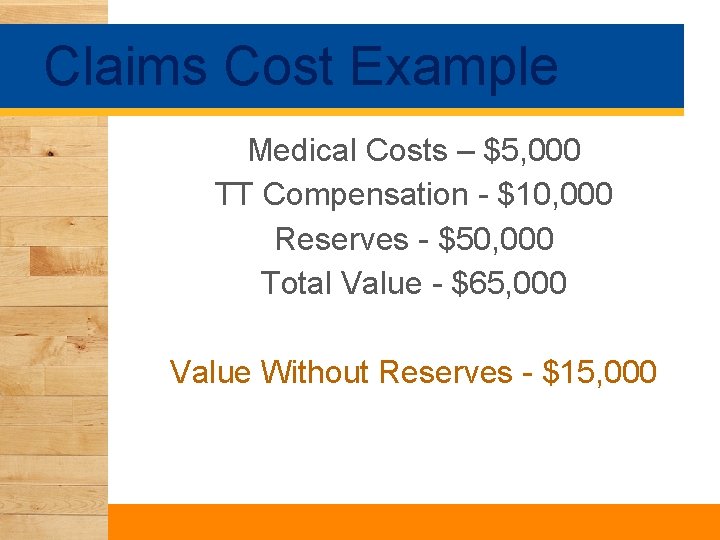 Claims Cost Example

Medical Costs – \$5,000
TT Compensation - \$10,000
Reserves - \$50,000
Total Value - \$65,000

Value Without Reserves - \$15,000